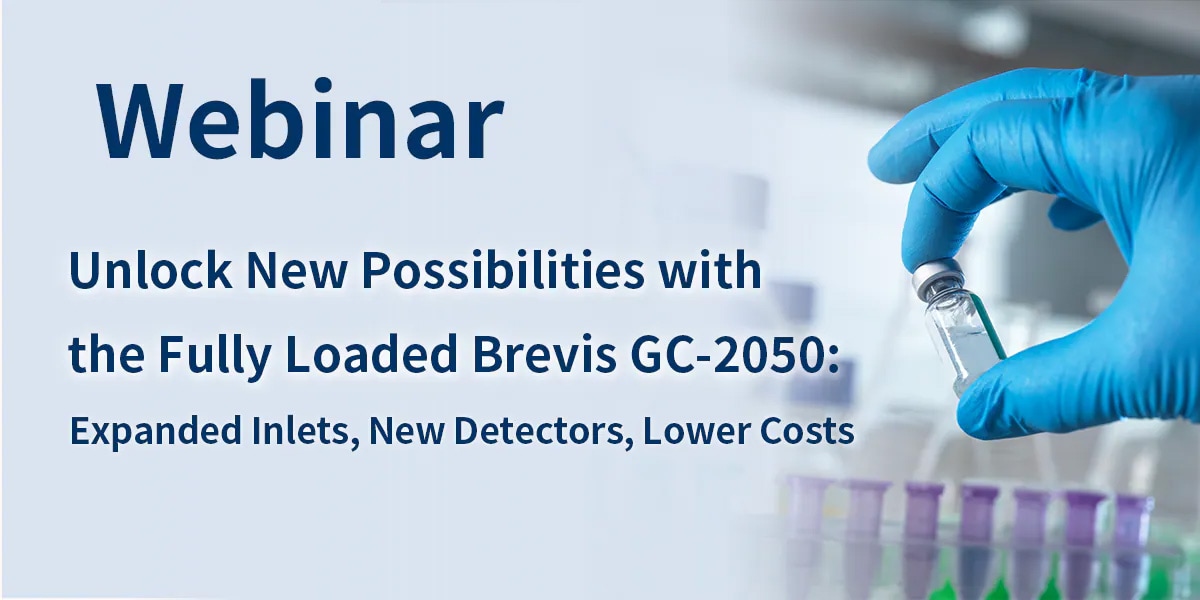 Webinar

Unlock New Possibilities with the Fully Loaded Brevis GC-2050:

Expanded Inlets, New Detectors, Lower Costs